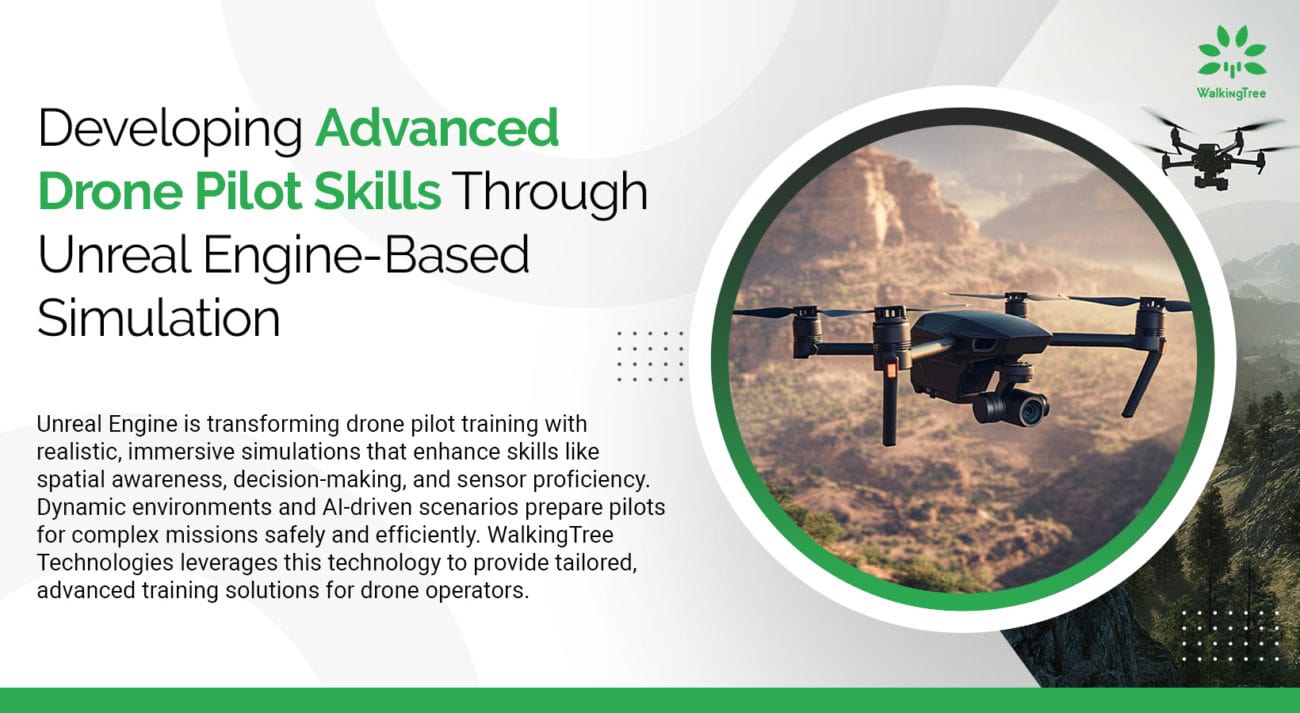 WalkingTree

Developing Advanced Drone Pilot Skills Through Unreal Engine-Based Simulation

Unreal Engine is transforming drone pilot training with realistic, immersive simulations that enhance skills like spatial awareness, decision-making, and sensor proficiency. Dynamic environments and AI-driven scenarios prepare pilots for complex missions safely and efficiently. WalkingTree Technologies leverages this technology to provide tailored, advanced training solutions for drone operators.